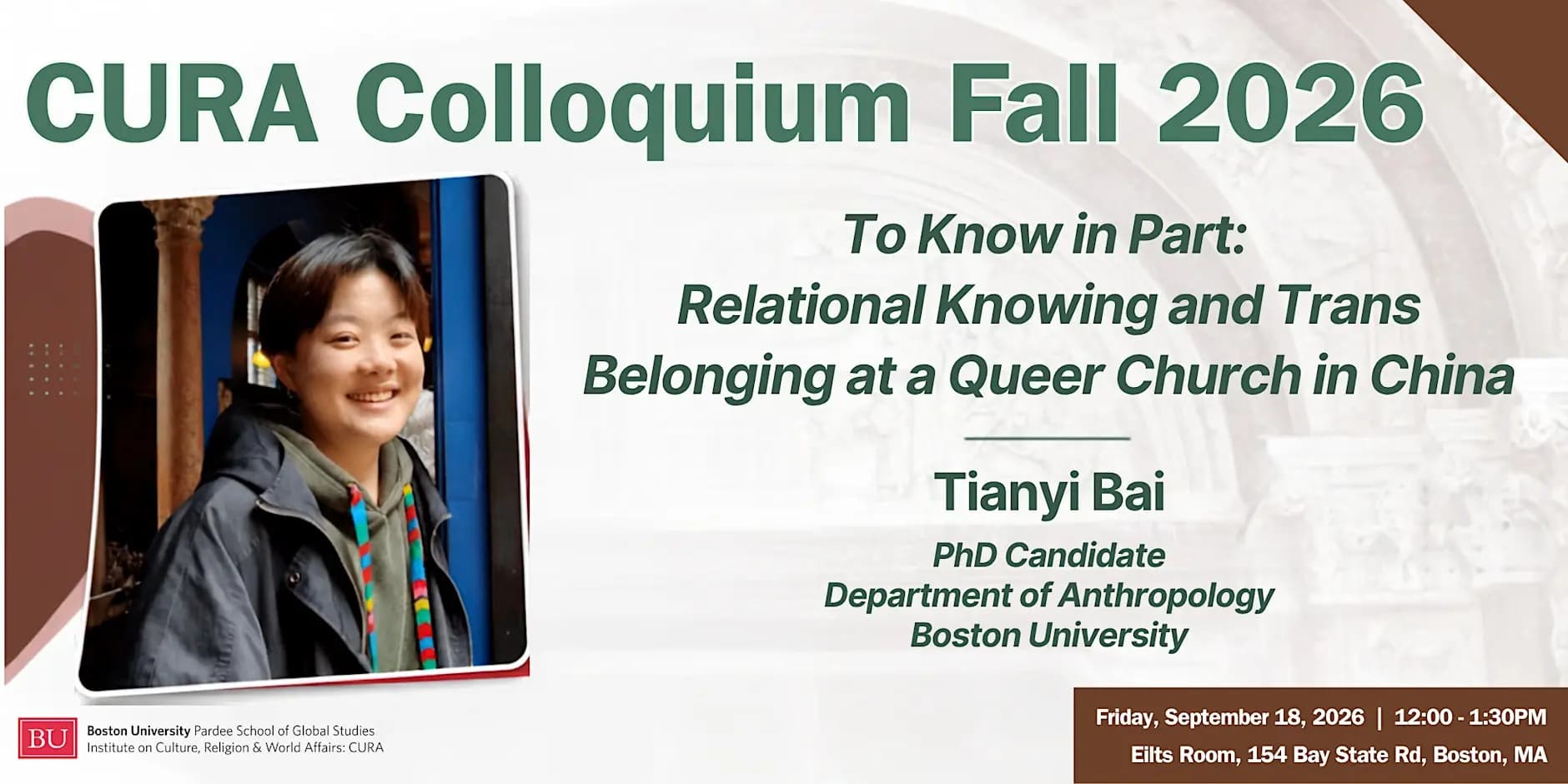 CURA Colloquium Fall 2026

To Know in Part: Relational Knowing and Trans Belonging at a Queer Church in China

Tianyi Bai

PhD Candidate
Department of Anthropology
Boston University

BU Boston University Pardee School of Global Studies
Institute on Culture, Religion & World Affairs: CURA

Friday, September 18, 2026 | 12:00 - 1:30PM
Eilts Room, 154 Bay State Rd, Boston, MA